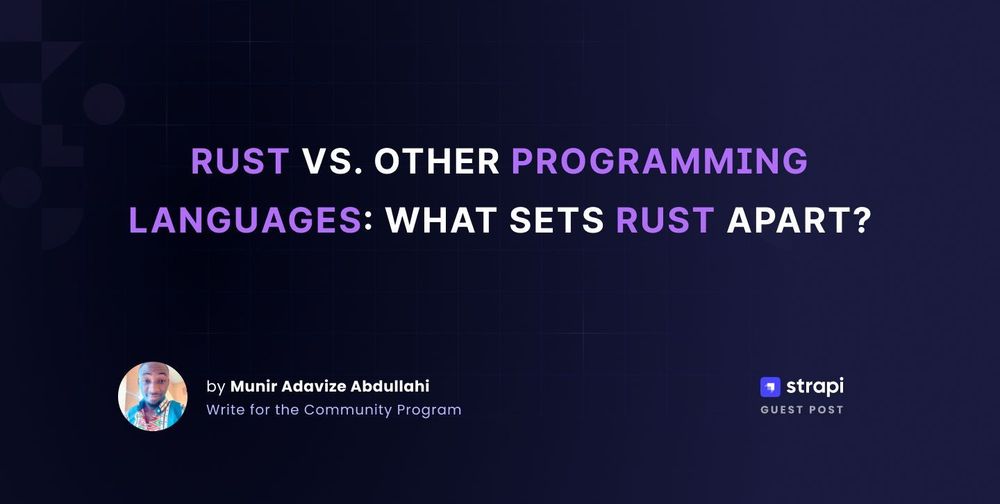 RUST VS. OTHER PROGRAMMING LANGUAGES: WHAT SETS RUST APART?

by Munir Adavize Abdullahi
Write for the Community Program

strapi
GUEST POST